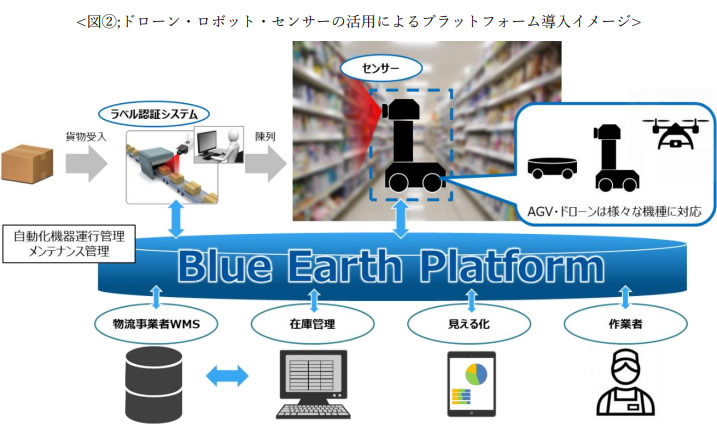 <図②;ドローン・ロボット・センサーの活用によるプラットフォーム導入イメージ>

センサー

ラベル認証システム

貨物受入

陳列

AGV・ドローンは様々な機種に対応

自動化機器運行管理
メンテナンス管理

Blue Earth Platform

物流事業者WMS

在庫管理

見える化

作業者